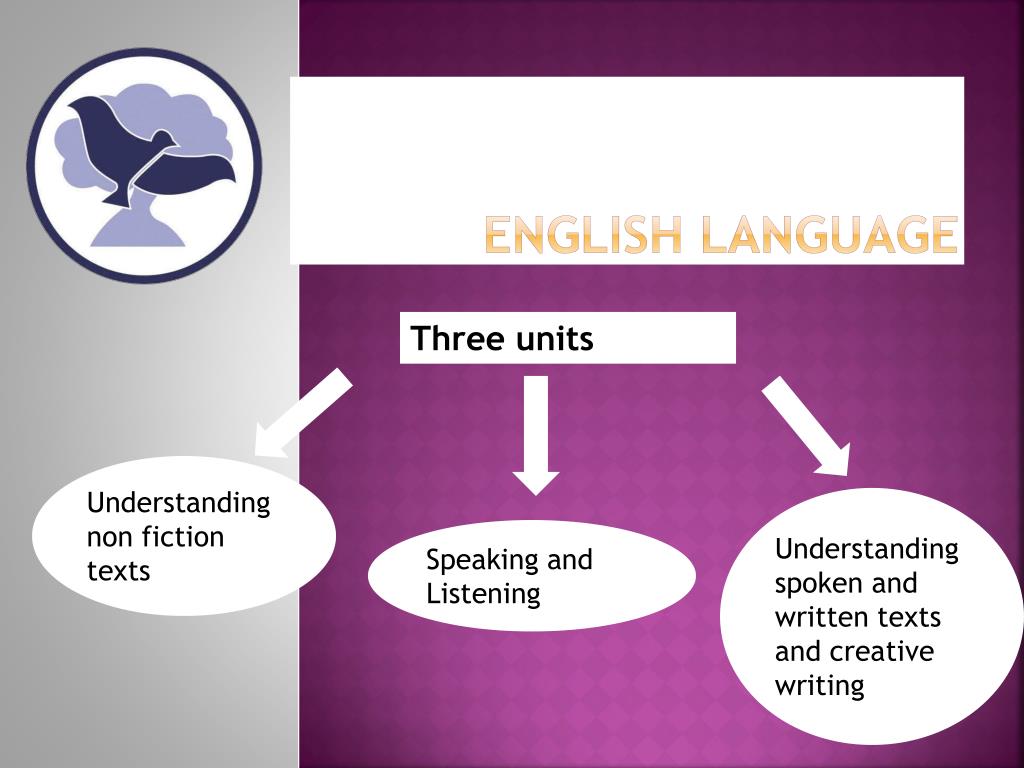 ENGLISH LANGUAGE

Three units

Understanding non fiction texts

Speaking and Listening

Understanding spoken and written texts and creative writing